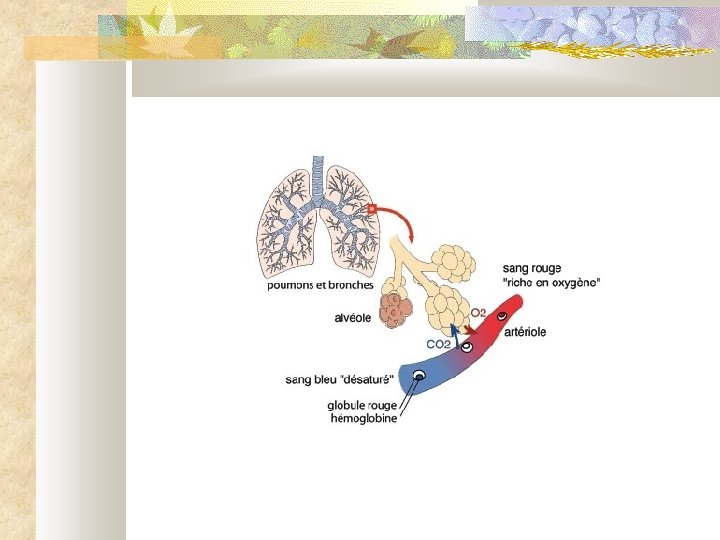 poumons et bronches

sang rouge
"riche en oxygène"

alvéole

$O_2$

artériole

$CO_2$

sang bleu "désaturé"

globule rouge
hémoglobine